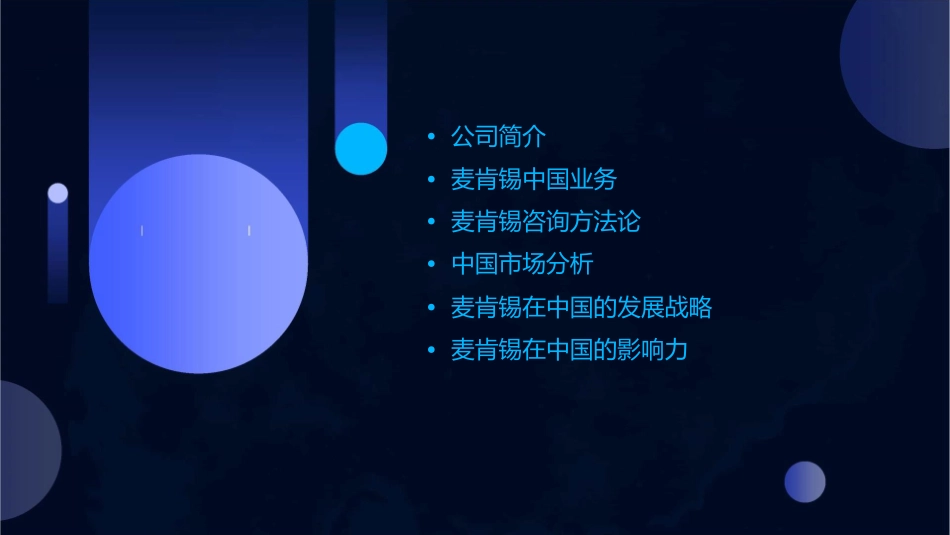 • 公司简介
• 麦肯锡中国业务
• 麦肯锡咨询方法论
• 中国市场分析
• 麦肯锡在中国的发展战略
• 麦肯锡在中国的影响力